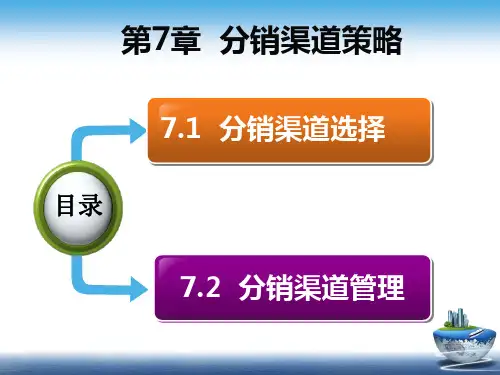 第7章 分销渠道策略

7.1 分销渠道选择

目录

7.2 分销渠道管理